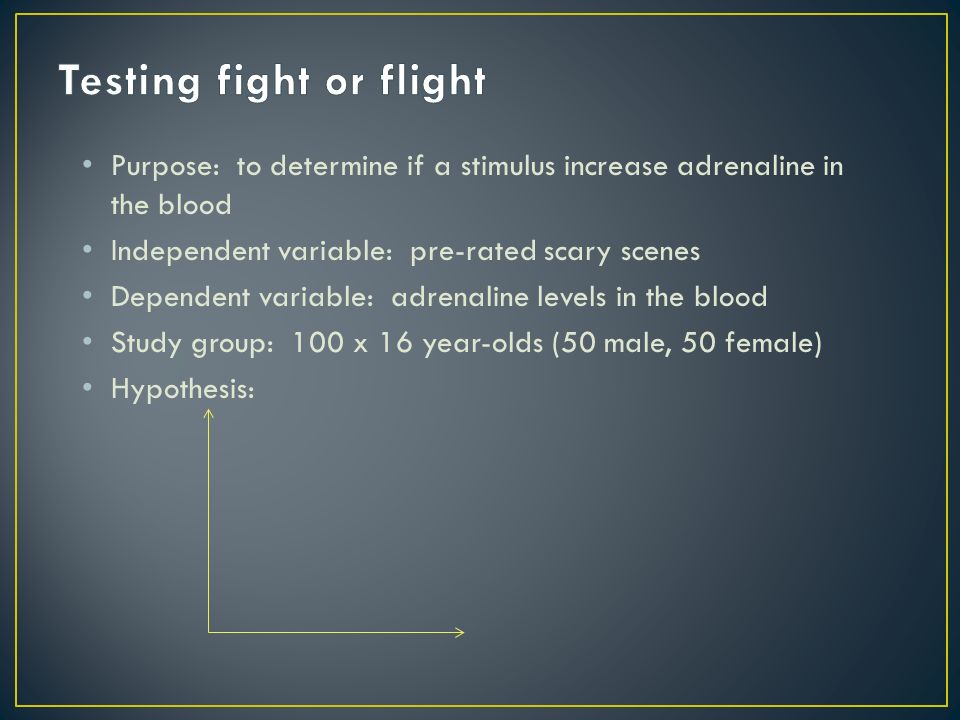 Testing fight or flight

• Purpose: to determine if a stimulus increase adrenaline in the blood
• Independent variable: pre-rated scary scenes
• Dependent variable: adrenaline levels in the blood
• Study group: 100 x 16 year-olds (50 male, 50 female)
• Hypothesis: